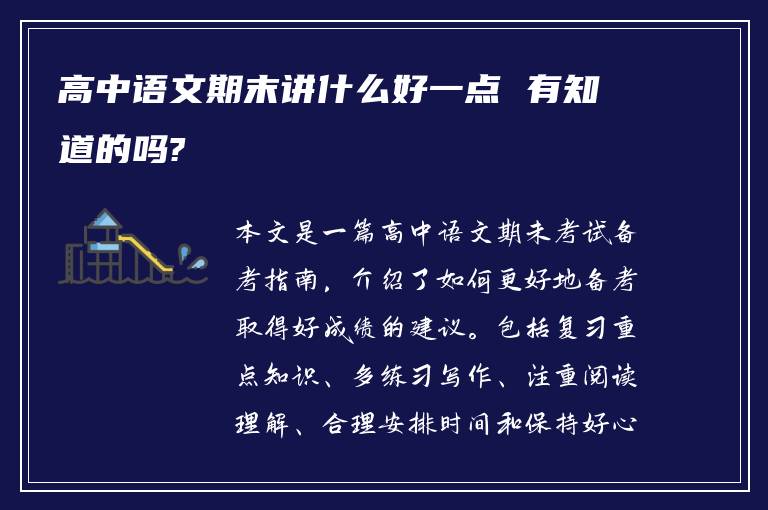 高中语文期末讲什么好一点 有知道的吗?

本文是一篇高中语文期末考试备考指南，介绍了如何更好地备考取得好成绩的建议。包括复习重点知识、多练习写作、注重阅读理解、合理安排时间和保持好心